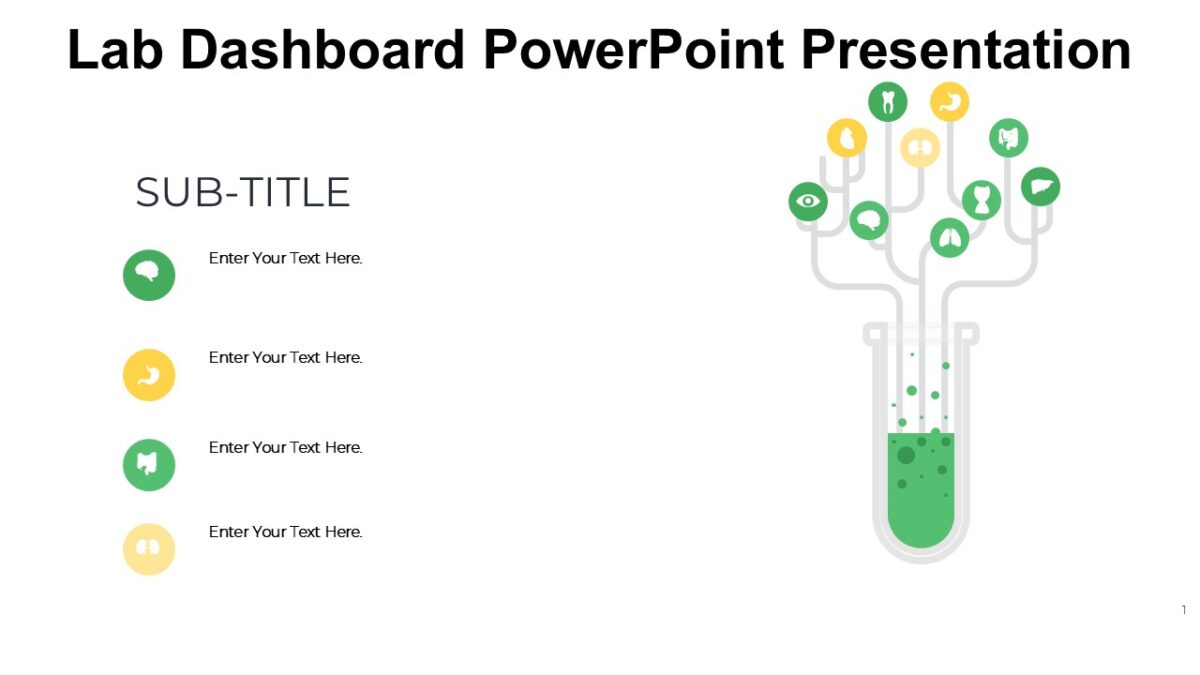 Lab Dashboard PowerPoint Presentation

SUB-TITLE

Enter Your Text Here.

Enter Your Text Here.

Enter Your Text Here.

Enter Your Text Here.

1